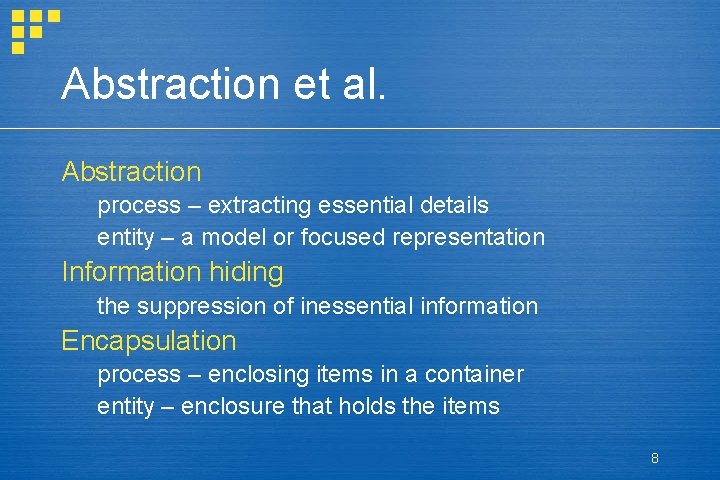 Abstraction et al.

Abstraction

process – extracting essential details

entity – a model or focused representation

Information hiding

the suppression of inessential information

Encapsulation

process – enclosing items in a container

entity – enclosure that holds the items

8